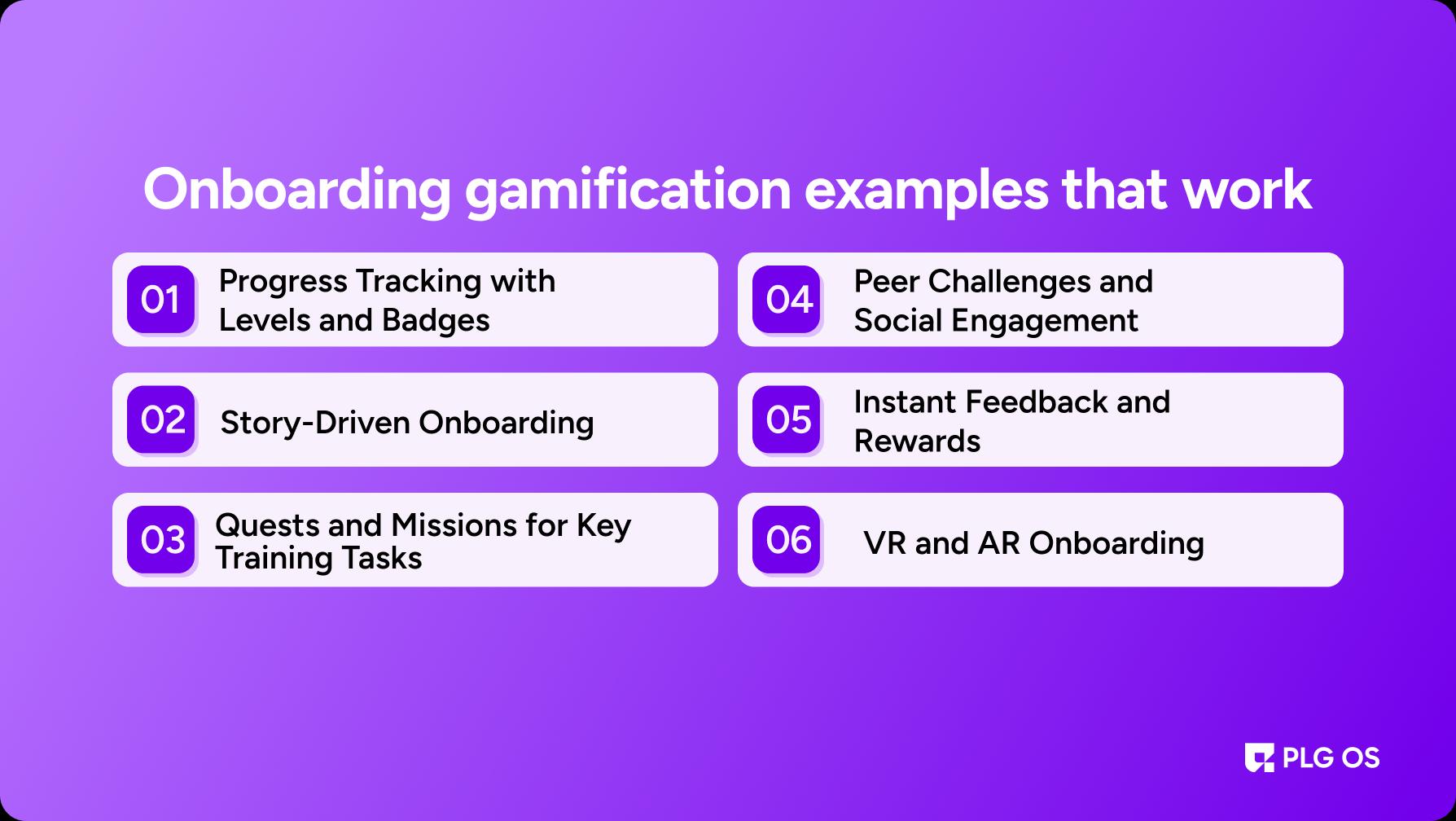 Onboarding gamification examples that work

01 Progress Tracking with Levels and Badges

02 Story-Driven Onboarding

03 Quests and Missions for Key Training Tasks

04 Peer Challenges and Social Engagement

05 Instant Feedback and Rewards

06 VR and AR Onboarding

PLG OS